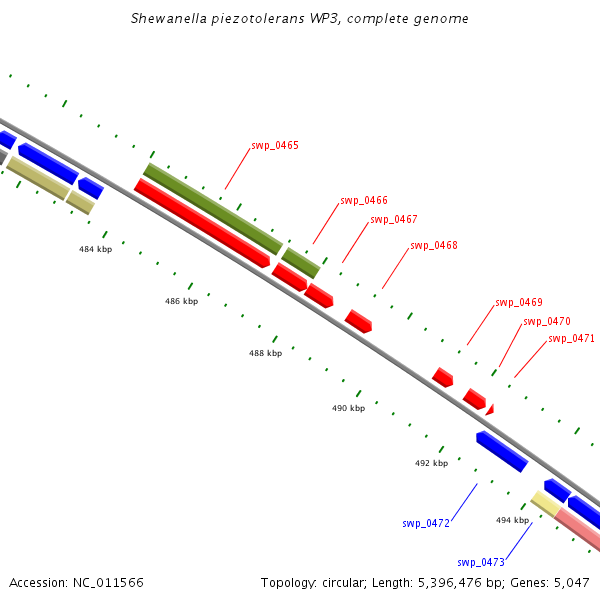 Shewanella piezotolerans WP3, complete genome

swp_0465
swp_0466
swp_0467
swp_0468
swp_0469
swp_0470
swp_0471

484 kbp
486 kbp
488 kbp
490 kbp
492 kbp
494 kbp

swp_0472
swp_0473

Accession: NC_011566
Topology: circular; Length: 5,396,476 bp; Genes: 5,047